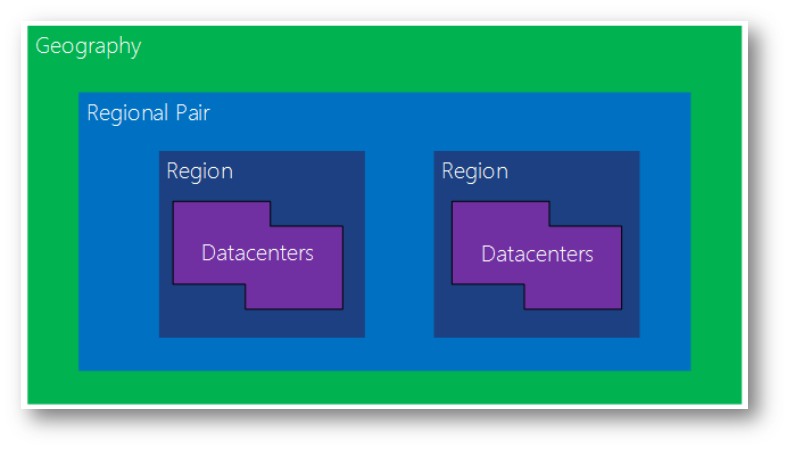 Geography

Regional Pair

Region

Datacenters

Region

Datacenters